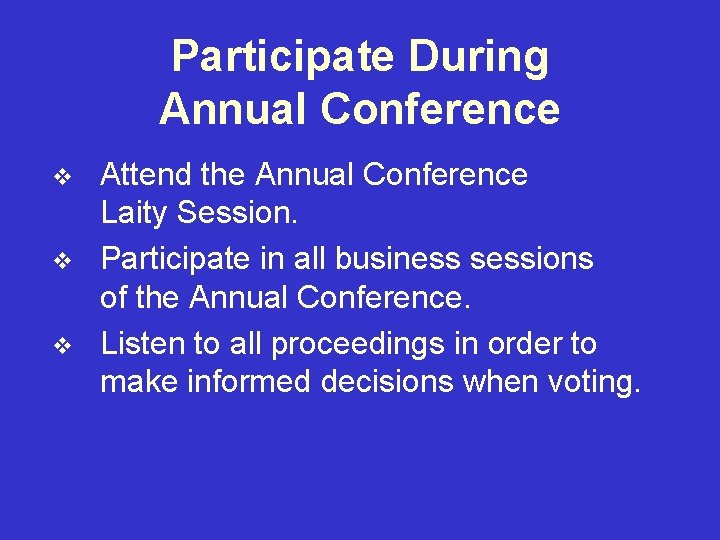 Participate During Annual Conference

❖ Attend the Annual Conference Laity Session.

❖ Participate in all business sessions of the Annual Conference.

❖ Listen to all proceedings in order to make informed decisions when voting.